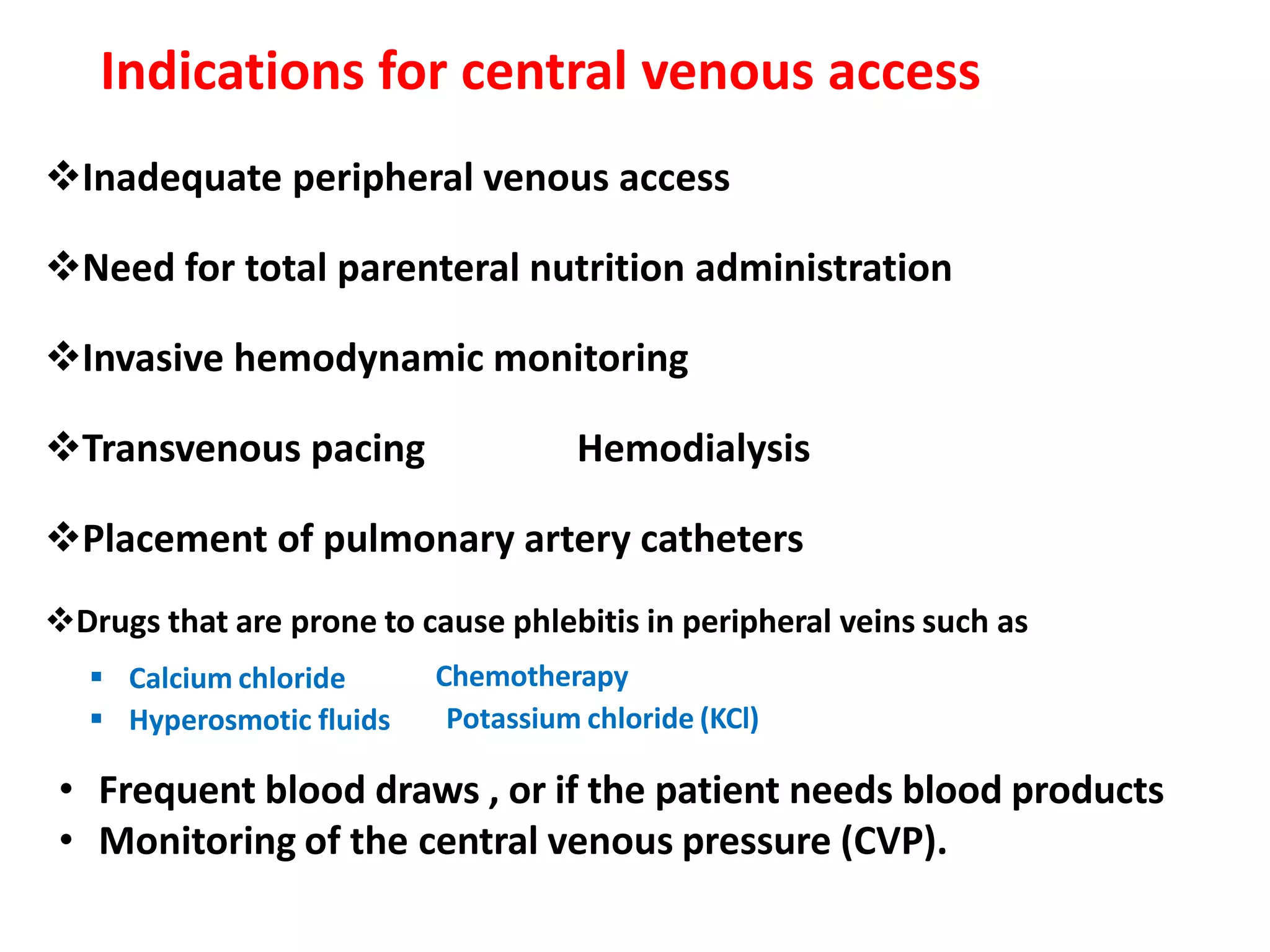 Indications for central venous access

❖Inadequate peripheral venous access

❖Need for total parenteral nutrition administration

❖Invasive hemodynamic monitoring

❖Transvenous pacing Hemodialysis

❖Placement of pulmonary artery catheters

❖Drugs that are prone to cause phlebitis in peripheral veins such as

▪ Calcium chloride Chemotherapy
▪ Hyperosmotic fluids Potassium chloride (KCl)

• Frequent blood draws , or if the patient needs blood products
• Monitoring of the central venous pressure (CVP).